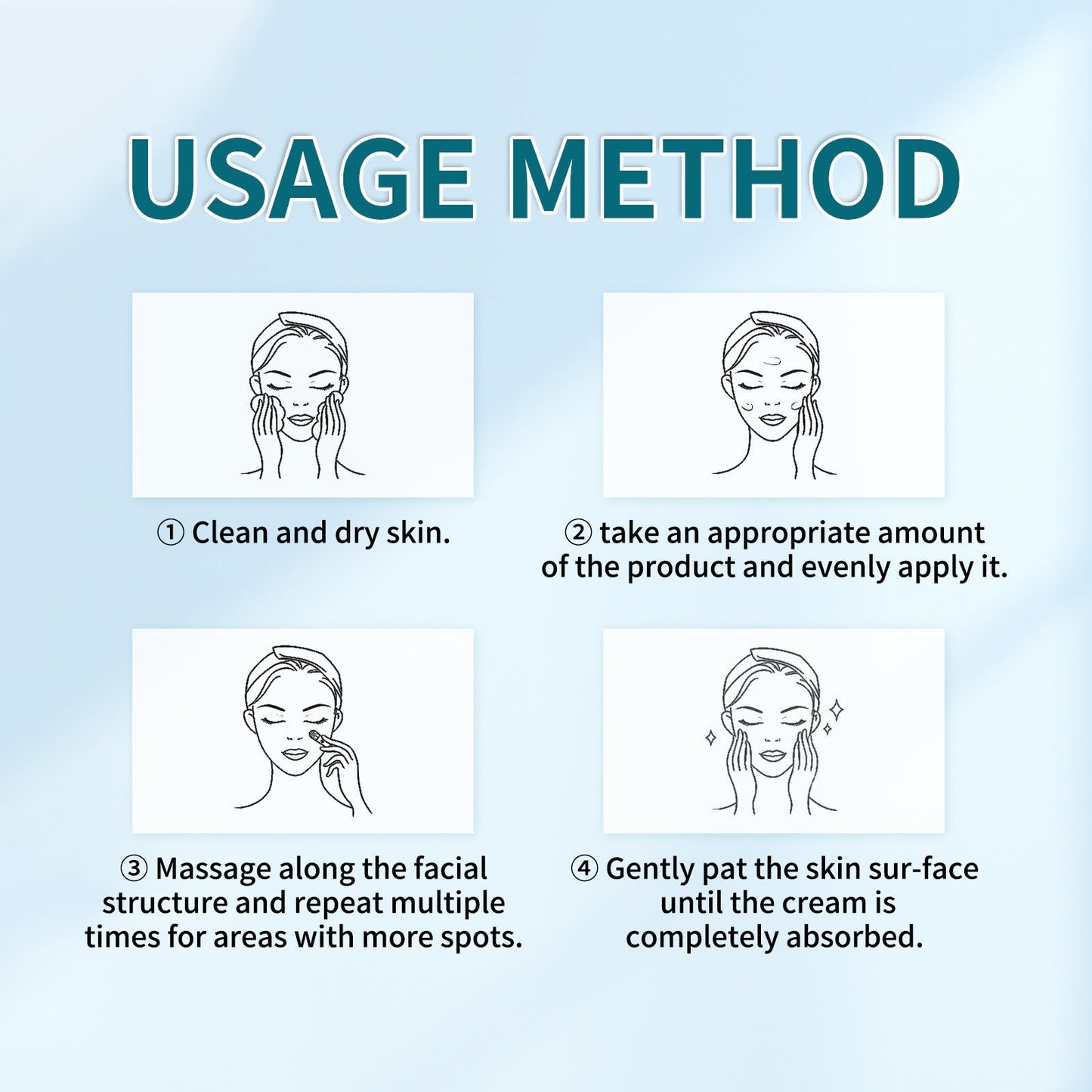 USAGE METHOD

① Clean and dry skin.

② take an appropriate amount of the product and evenly apply it.

③ Massage along the facial structure and repeat multiple times for areas with more spots.

④ Gently pat the skin sur-face until the cream is completely absorbed.